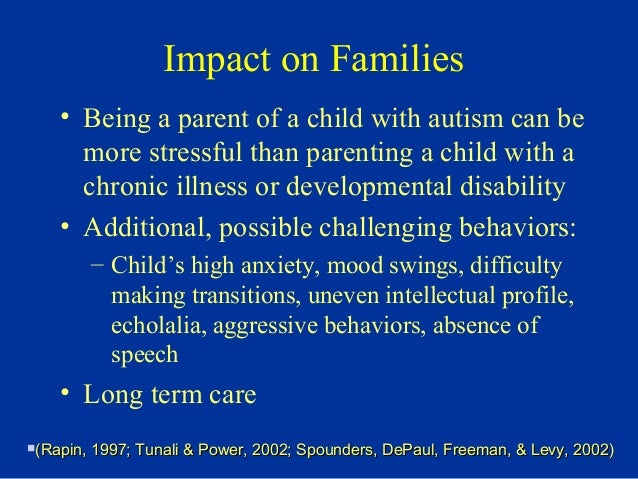 Impact on Families

• Being a parent of a child with autism can be more stressful than parenting a child with a chronic illness or developmental disability

• Additional, possible challenging behaviors:
– Child's high anxiety, mood swings, difficulty making transitions, uneven intellectual profile, echolalia, aggressive behaviors, absence of speech

• Long term care

▪(Rapin, 1997; Tunali & Power, 2002; Spounders, DePaul, Freeman, & Levy, 2002)